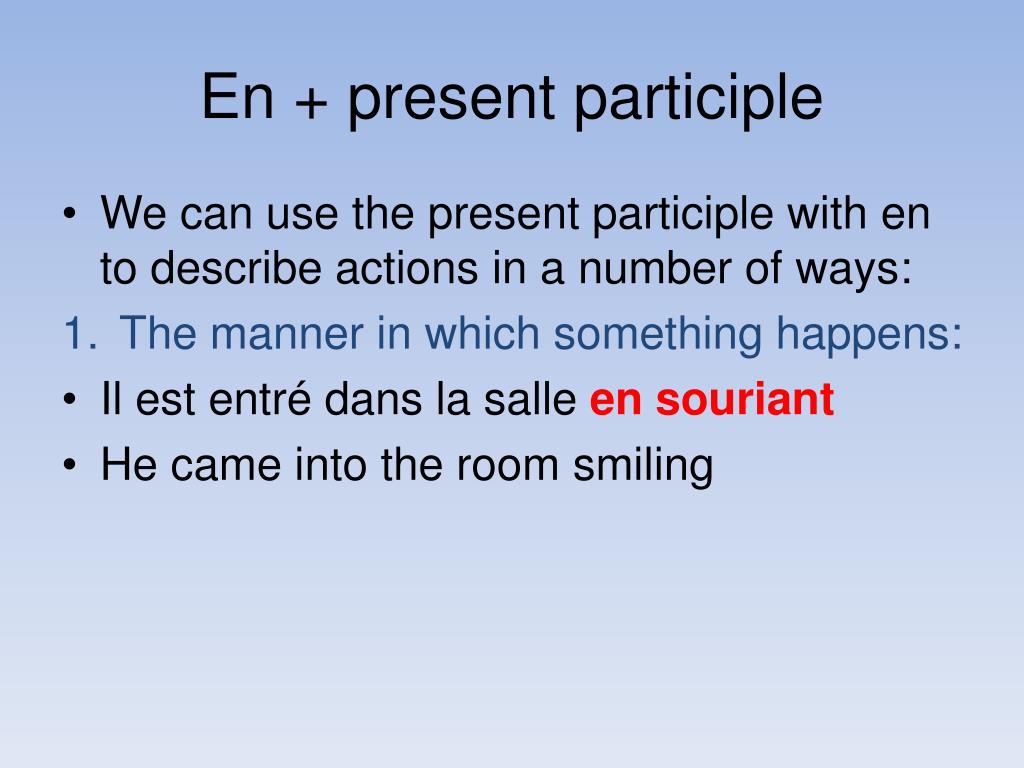 En + present participle

• We can use the present participle with en to describe actions in a number of ways:

1. The manner in which something happens:

• Il est entré dans la salle en souriant

• He came into the room smiling